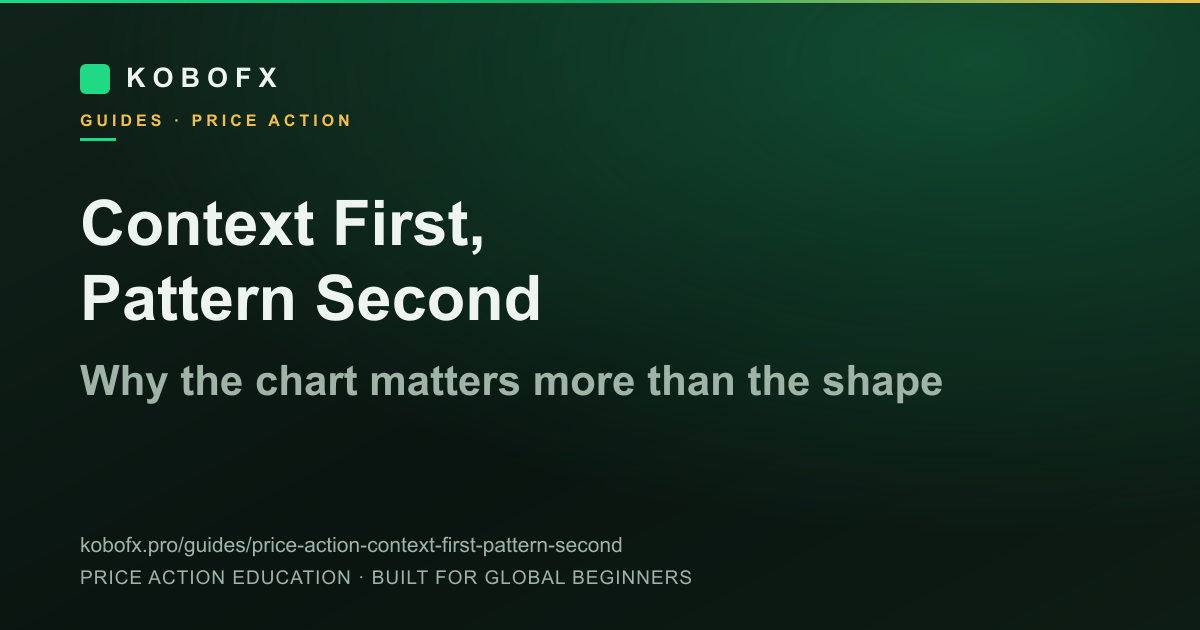 KOBOFX

GUIDES · PRICE ACTION

Context First,
Pattern Second

Why the chart matters more than the shape

kobofx.pro/guides/price-action-context-first-pattern-second

PRICE ACTION EDUCATION · BUILT FOR GLOBAL BEGINNERS